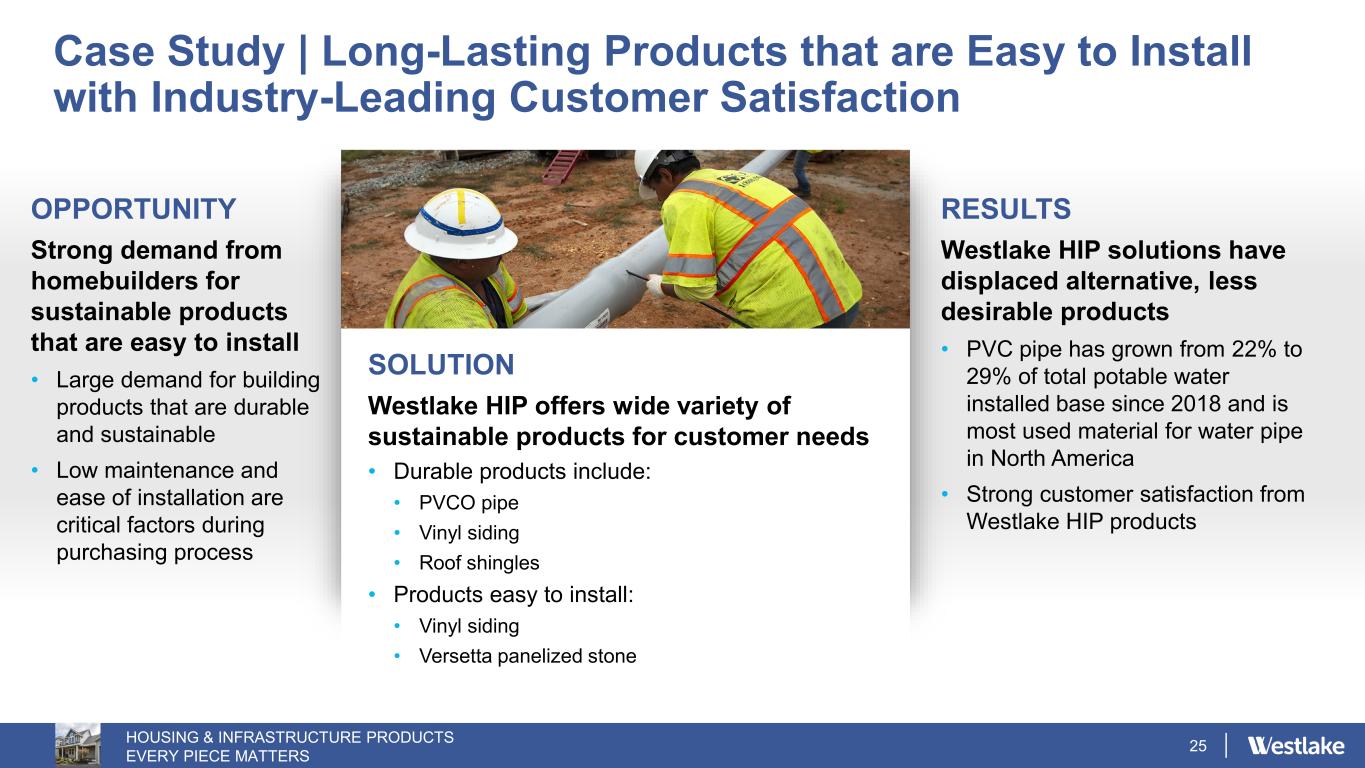 Case Study | Long-Lasting Products that are Easy to Install with Industry-Leading Customer Satisfaction

OPPORTUNITY

Strong demand from homebuilders for sustainable products that are easy to install

• Large demand for building products that are durable and sustainable
• Low maintenance and ease of installation are critical factors during purchasing process

SOLUTION

Westlake HIP offers wide variety of sustainable products for customer needs

• Durable products include:
  • PVCO pipe
  • Vinyl siding
  • Roof shingles
• Products easy to install:
  • Vinyl siding
  • Versetta panelized stone

RESULTS

Westlake HIP solutions have displaced alternative, less desirable products

• PVC pipe has grown from 22% to 29% of total potable water installed base since 2018 and is most used material for water pipe in North America
• Strong customer satisfaction from Westlake HIP products

HOUSING & INFRASTRUCTURE PRODUCTS
EVERY PIECE MATTERS

25

Westlake